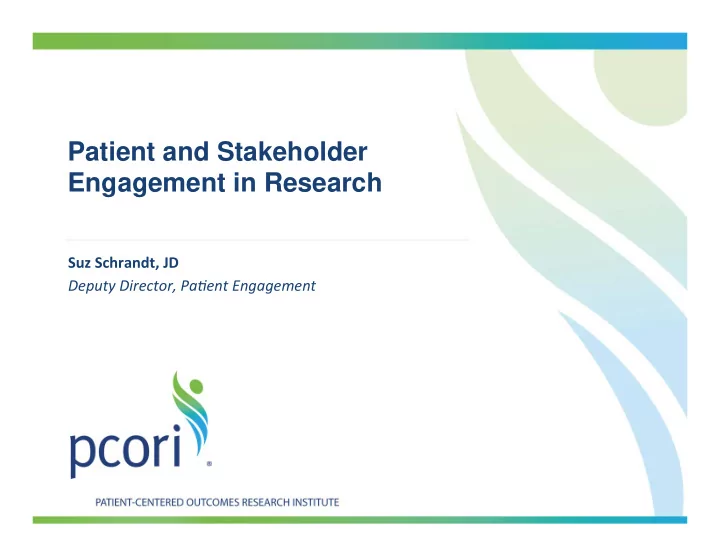 Patient and Stakeholder Engagement in Research

Suz Schrandt, JD
Deputy Director, Patient Engagement

pcori®

PATIENT-CENTERED OUTCOMES RESEARCH INSTITUTE